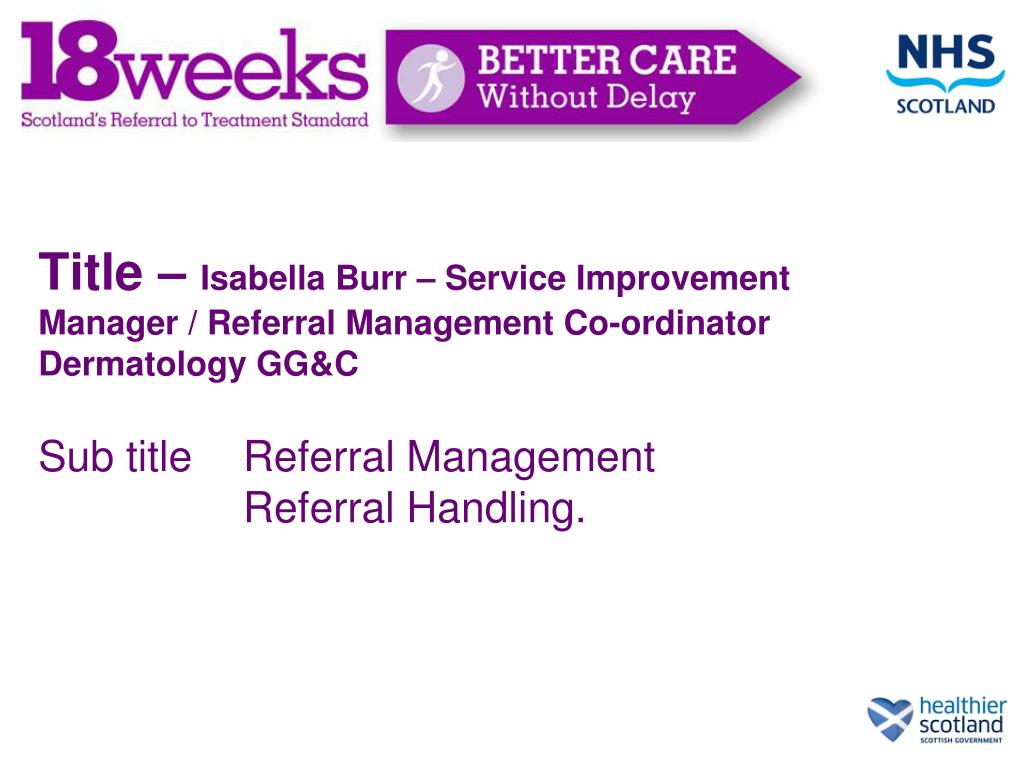 18weeks
Scotland's Referral to Treatment Standard

BETTER CARE
Without Delay

NHS
SCOTLAND

Title – Isabella Burr – Service Improvement Manager / Referral Management Co-ordinator Dermatology GG&C

Sub title Referral Management
Referral Handling.

healthier
scotland
SCOTTISH GOVERNMENT